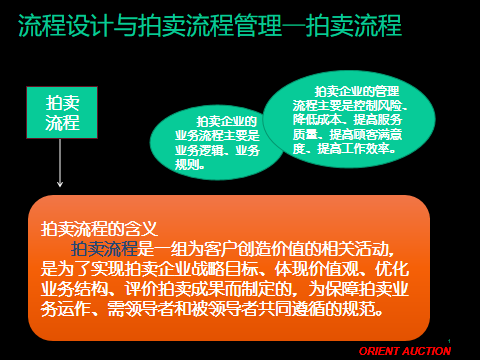 流程设计与拍卖流程管理—拍卖流程

拍卖流程

拍卖企业的业务流程主要是业务逻辑、业务规则。

拍卖企业的管理流程主要是控制风险、降低成本、提高服务质量、提高顾客满意度、提高工作效率。

拍卖流程的含义

拍卖流程是一组为客户创造价值的相关活动，是为了实现拍卖企业战略目标、体现价值观、优化业务结构、评价拍卖成果而制定的，为保障拍卖业务运作、需领导者和被领导者共同遵循的规范。

1

ORIENT AUCTION